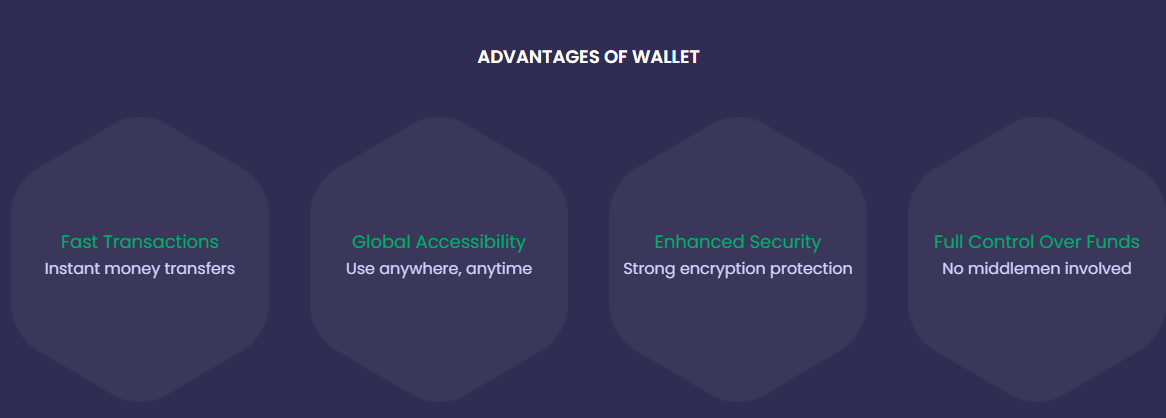 ADVANTAGES OF WALLET

Fast Transactions
Instant money transfers

Global Accessibility
Use anywhere, anytime

Enhanced Security
Strong encryption protection

Full Control Over Funds
No middlemen involved